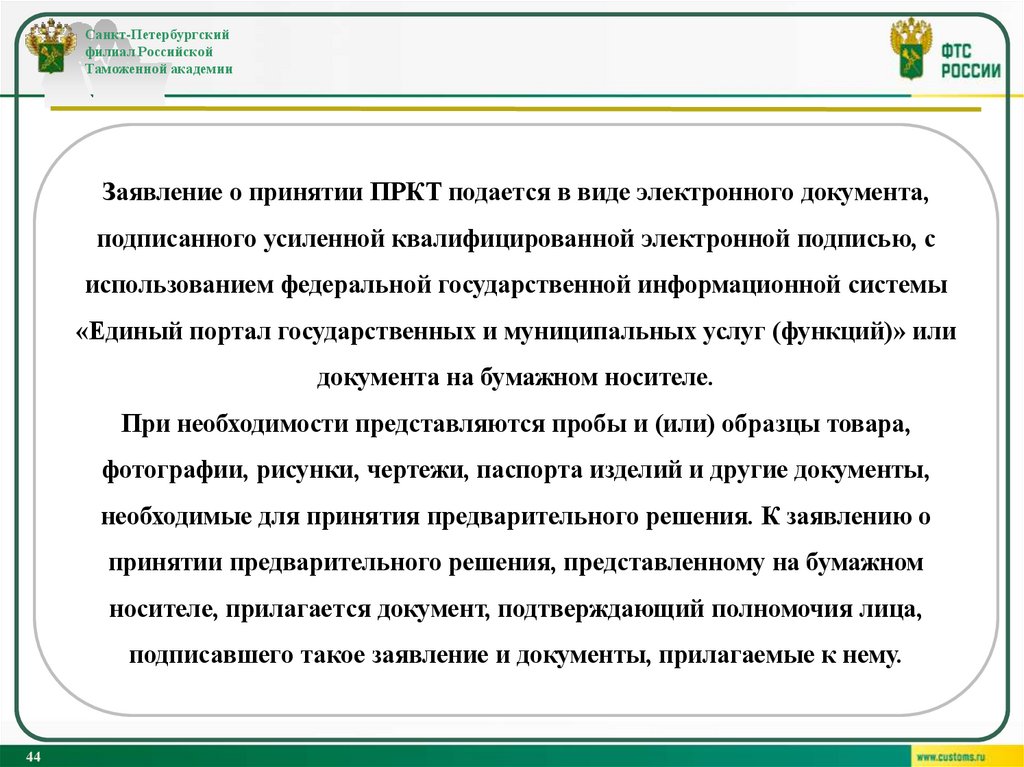 Санкт-Петербургский филиал Российской Таможенной академии

ФТС РОССИИ

Заявление о принятии ПРКТ подается в виде электронного документа, подписанного усиленной квалифицированной электронной подписью, с использованием федеральной государственной информационной системы «Единый портал государственных и муниципальных услуг (функций)» или документа на бумажном носителе.
При необходимости представляются пробы и (или) образцы товара, фотографии, рисунки, чертежи, паспорта изделий и другие документы, необходимые для принятия предварительного решения. К заявлению о принятии предварительного решения, представленному на бумажном носителе, прилагается документ, подтверждающий полномочия лица, подписавшего такое заявление и документы, прилагаемые к нему.

44

www.customs.ru